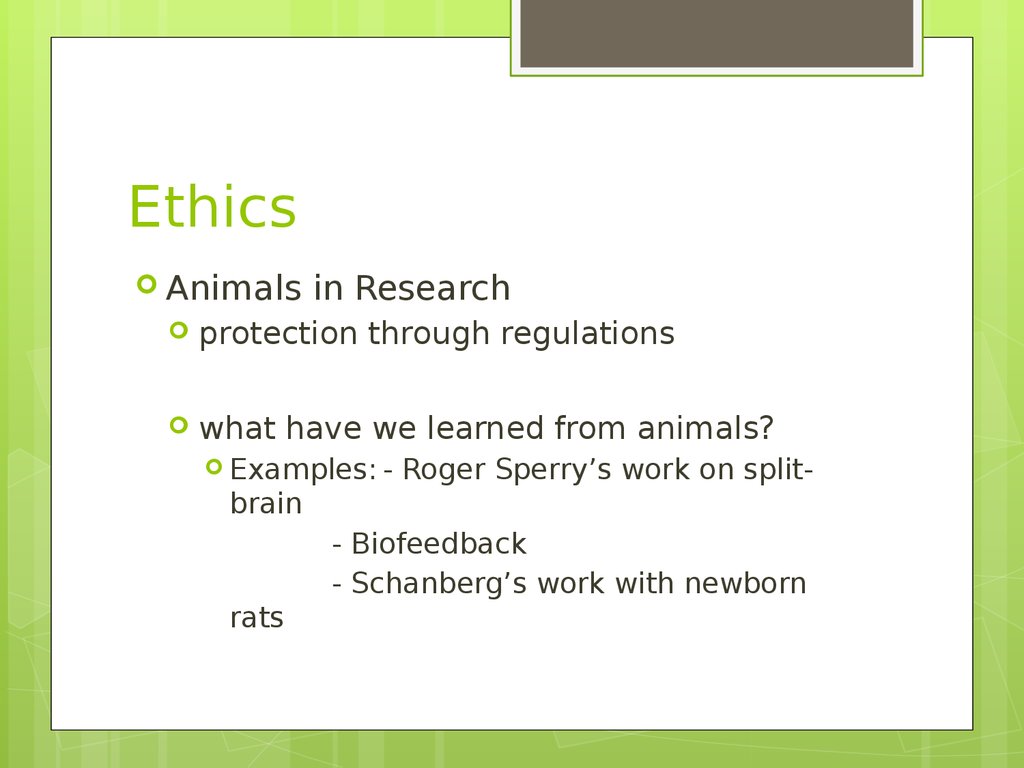 Ethics

Animals in Research

protection through regulations

what have we learned from animals?

Examples: - Roger Sperry’s work on split-brain

- Biofeedback

- Schanberg’s work with newborn rats